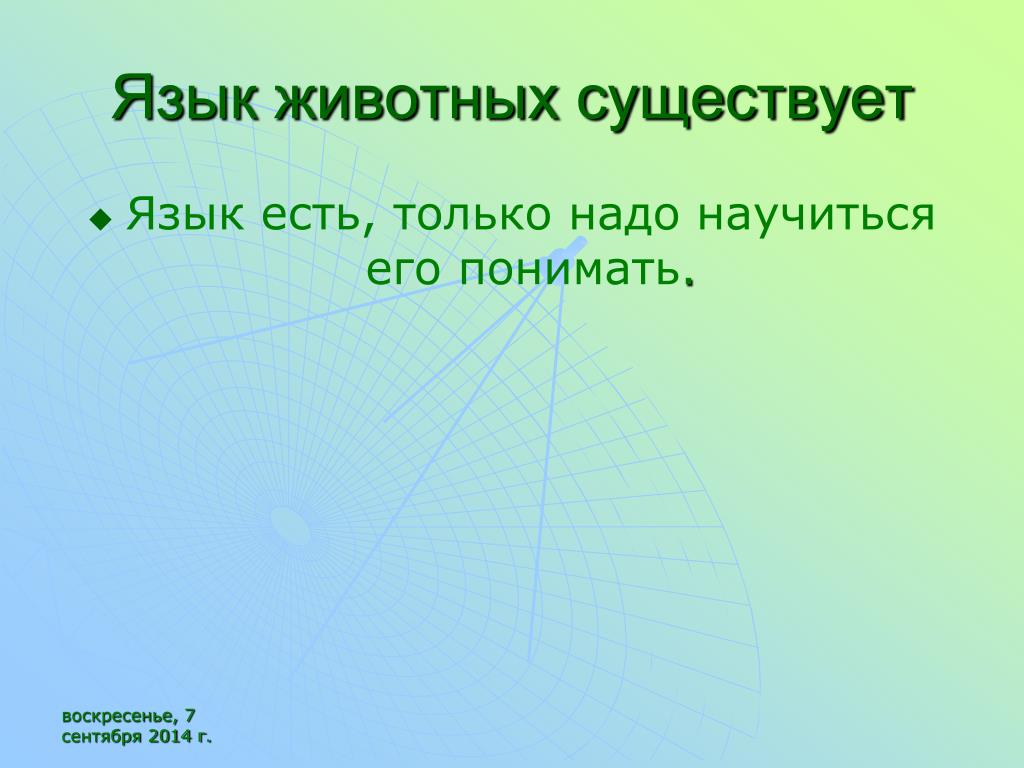 Язык животных существует

Язык есть, только надо научиться его понимать.

воскресенье, 7 сентября 2014 г.